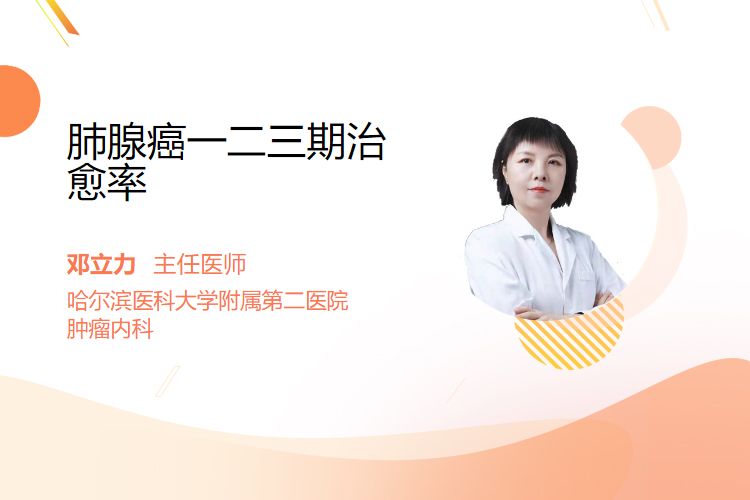 肺腺癌一二三期治愈率

邓立力 主任医师

哈尔滨医科大学附属第二医院
肿瘤内科